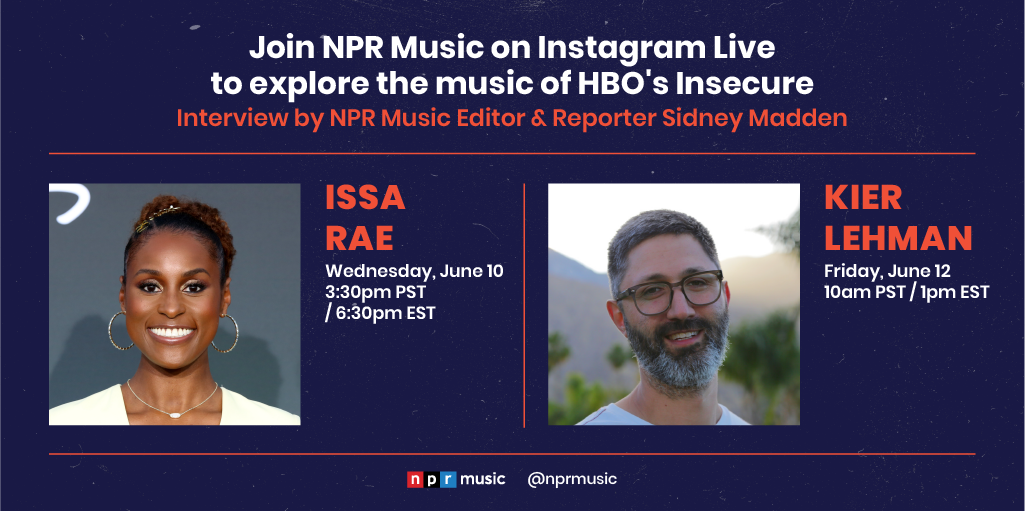 Join NPR Music on Instagram Live to explore the music of HBO's Insecure

Interview by NPR Music Editor & Reporter Sidney Madden

ISSA RAE

Wednesday, June 10
3:30pm PST
/ 6:30pm EST

KIER LEHMAN

Friday, June 12
10am PST / 1pm EST

npr music @nprmusic